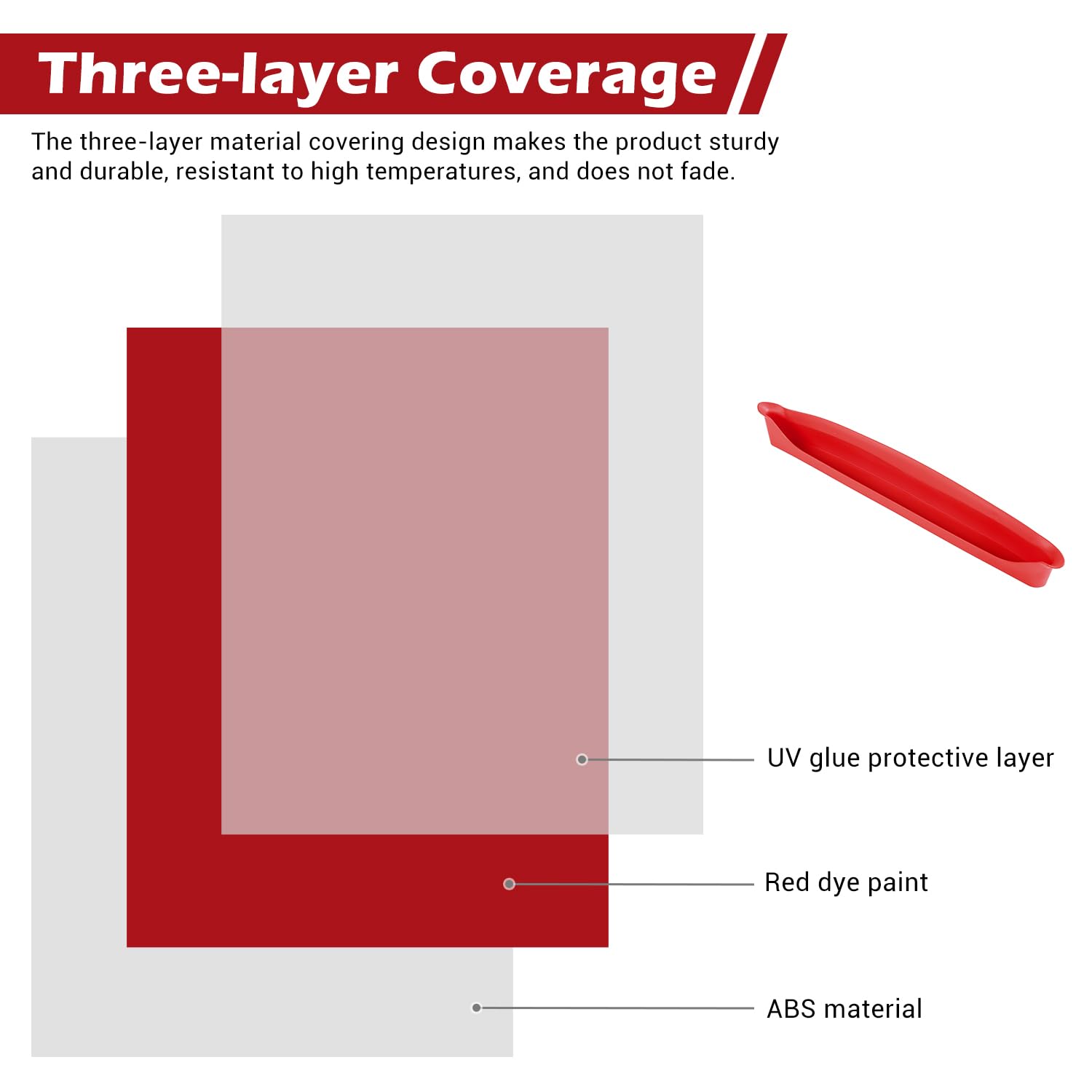 Three-layer Coverage

The three-layer material covering design makes the product sturdy and durable, resistant to high temperatures, and does not fade.

UV glue protective layer

Red dye paint

ABS material